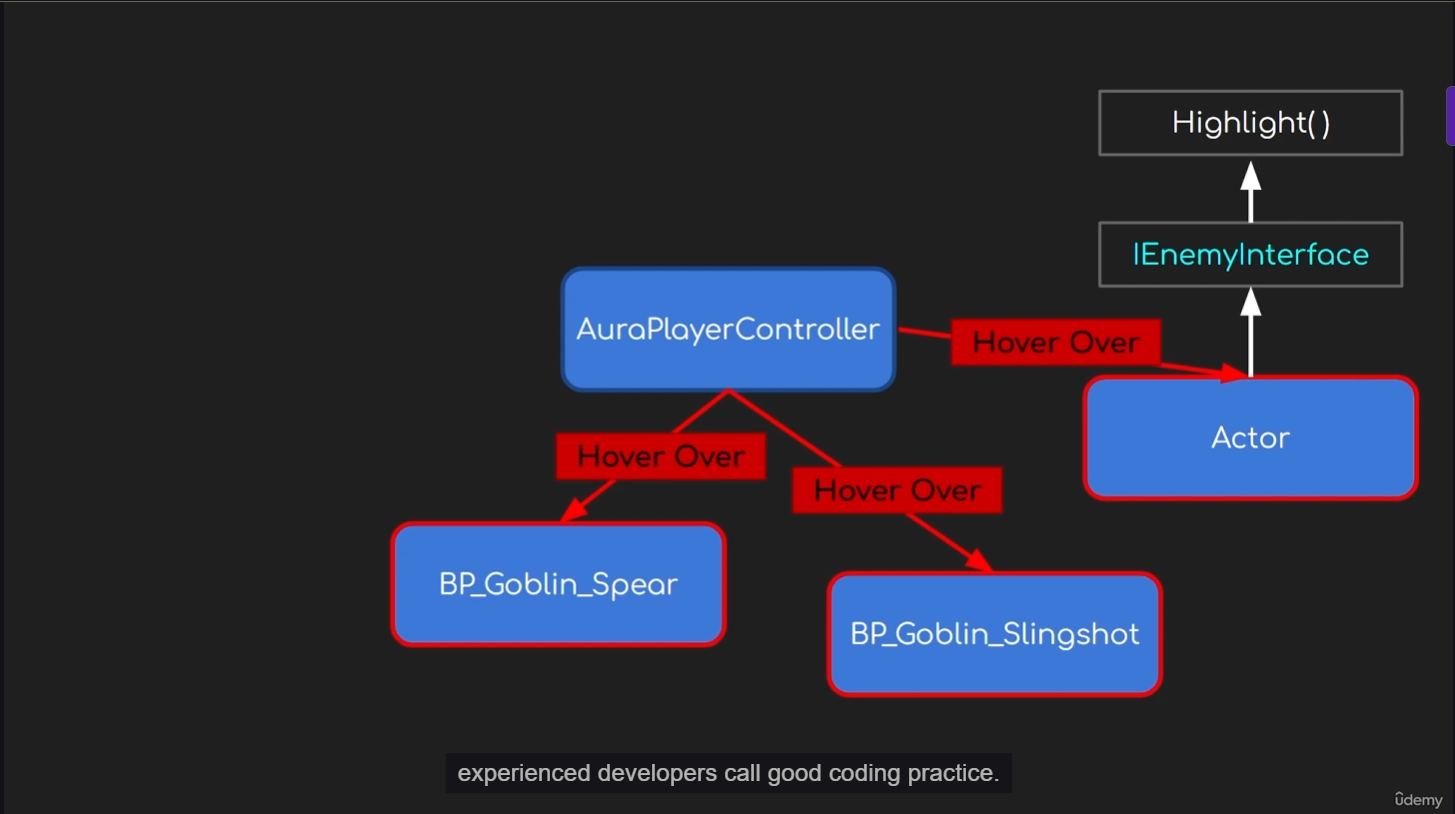 Highlight()

IEnemyInterface

AuraPlayerController

Hover Over

Actor

Hover Over

Hover Over

BP_Goblin_Spear

BP_Goblin_Slingshot

experienced developers call good coding practice.

ûdemy